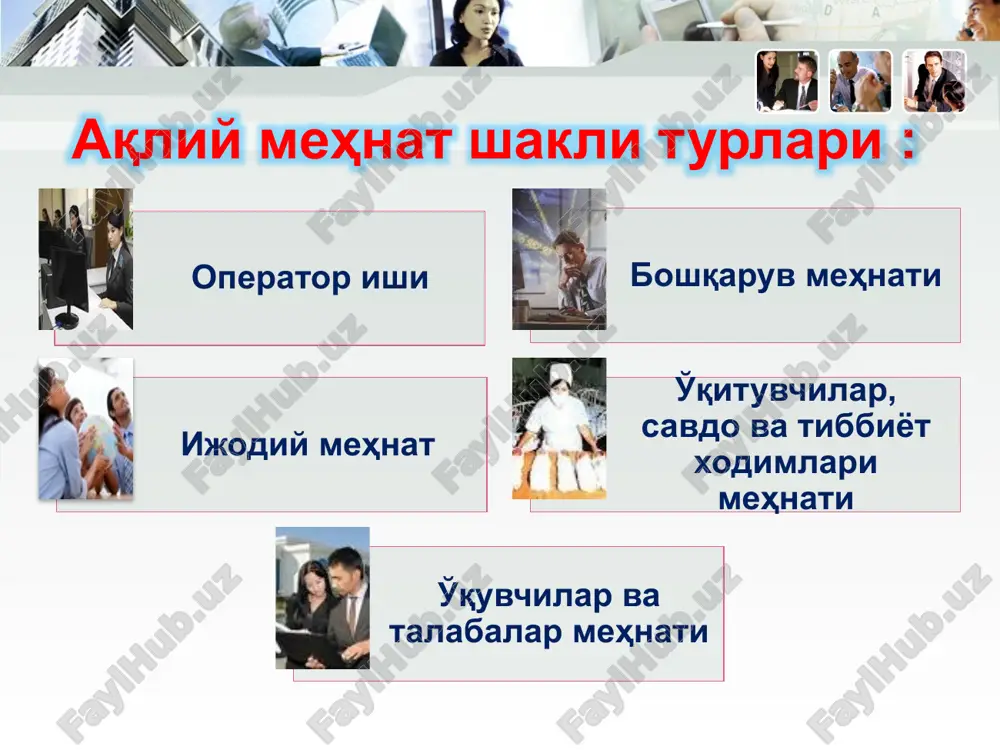 Ақлий меҳнат шакли турлари :

Оператор иши

Бошқарув меҳнати

Ижодий меҳнат

Ўқитувчилар, савдо ва тиббиёт ходимлари меҳнати

Ўқувчилар ва талабалар меҳнати

FaylHub.uz